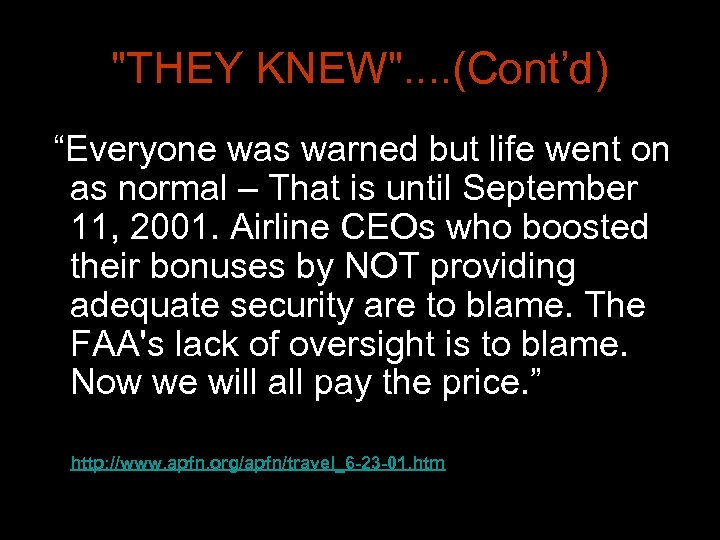 "THEY KNEW"....(Cont’d)

“Everyone was warned but life went on as normal – That is until September 11, 2001. Airline CEOs who boosted their bonuses by NOT providing adequate security are to blame. The FAA's lack of oversight is to blame. Now we will all pay the price.”

http://www.apfn.org/apfn/travel_6-23-01.htm